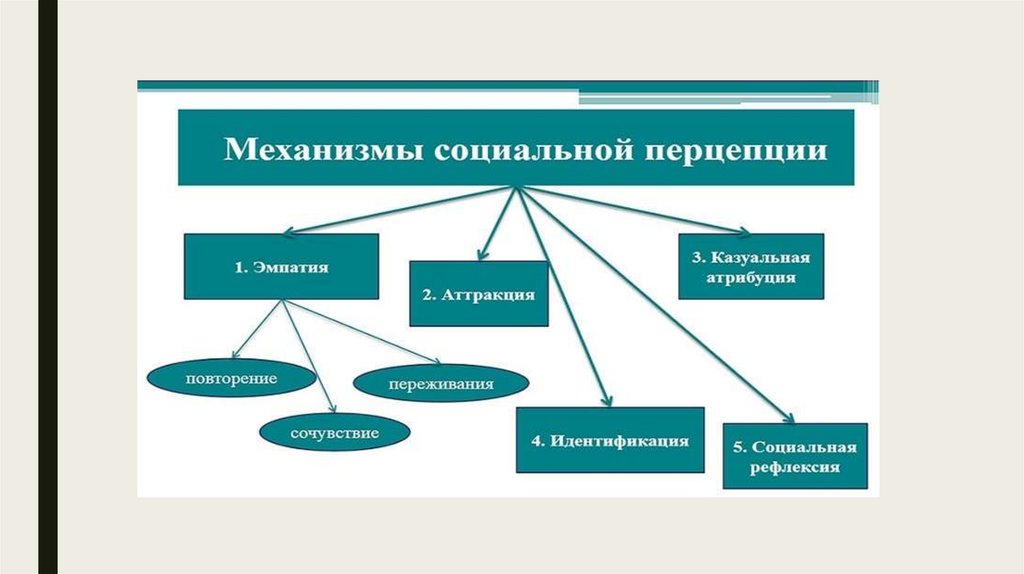 Механизмы социальной перцепции

1. Эмпатия

2. Аттракция

3. Казуальная атрибуция

повторение

переживания

сочувствие

4. Идентификация

5. Социальная рефлексия